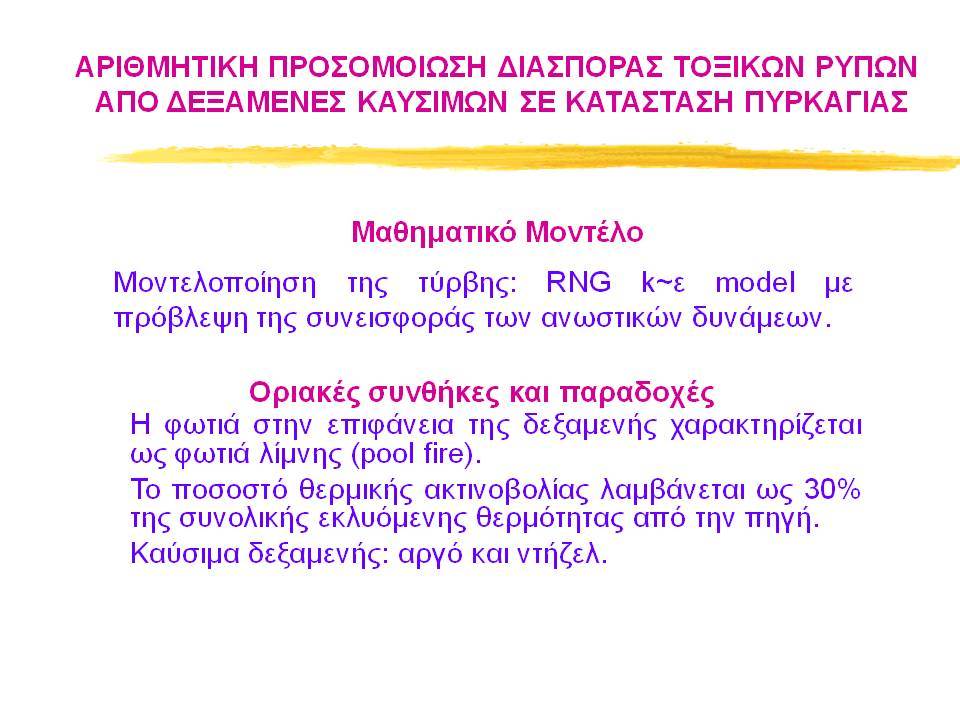 ΑΡΙΘΜΗΤΙΚΗ ΠΡΟΣΟΜΟΙΩΣΗ ΔΙΑΣΠΟΡΑΣ ΤΟΞΙΚΩΝ ΡΥΠΩΝ ΑΠΟ ΔΕΞΑΜΕΝΕΣ ΚΑΥΣΙΜΩΝ ΣΕ ΚΑΤΑΣΤΑΣΗ ΠΥΡΚΑΓΙΑΣ

Μαθηματικό Μοντέλο

Μοντελοποίηση της τύρβης: RNG k~ε model με πρόβλεψη της συνεισφοράς των ανωστικών δυνάμεων.

Οριακές συνθήκες και παραδοχές

Η φωτιά στην επιφάνεια της δεξαμενής χαρακτηρίζεται ως φωτιά λίμνης (pool fire).

Το ποσοστό θερμικής ακτινοβολίας λαμβάνεται ως 30% της συνολικής εκλυόμενης θερμότητας από την πηγή.

Καύσιμα δεξαμενής: αργό και ντήζελ.